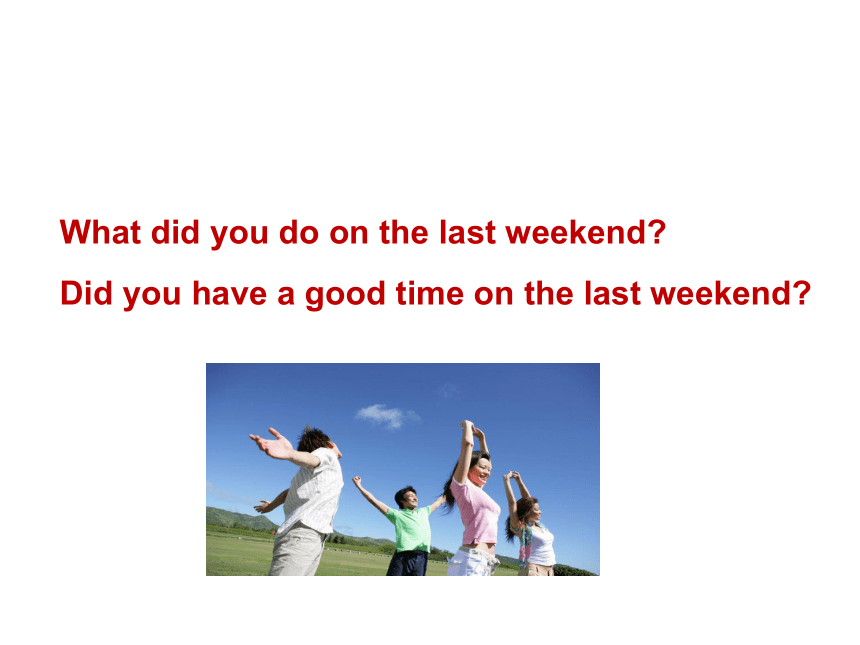 What did you do on the last weekend?

Did you have a good time on the last weekend?